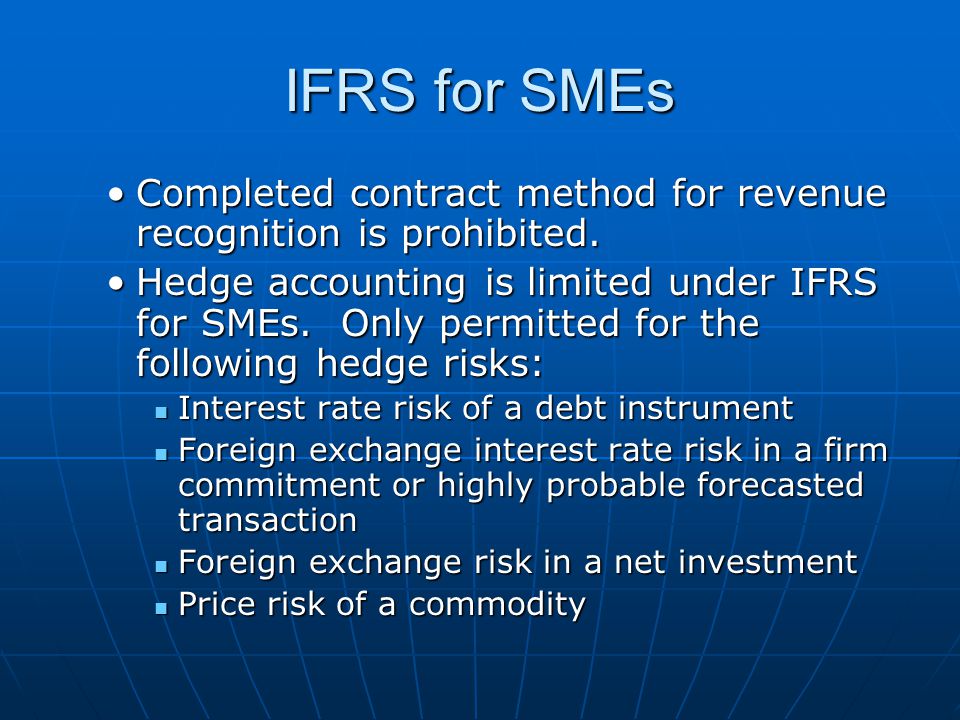 IFRS for SMEs

• Completed contract method for revenue recognition is prohibited.

• Hedge accounting is limited under IFRS for SMEs. Only permitted for the following hedge risks:

▪ Interest rate risk of a debt instrument

▪ Foreign exchange interest rate risk in a firm commitment or highly probable forecasted transaction

▪ Foreign exchange risk in a net investment

▪ Price risk of a commodity